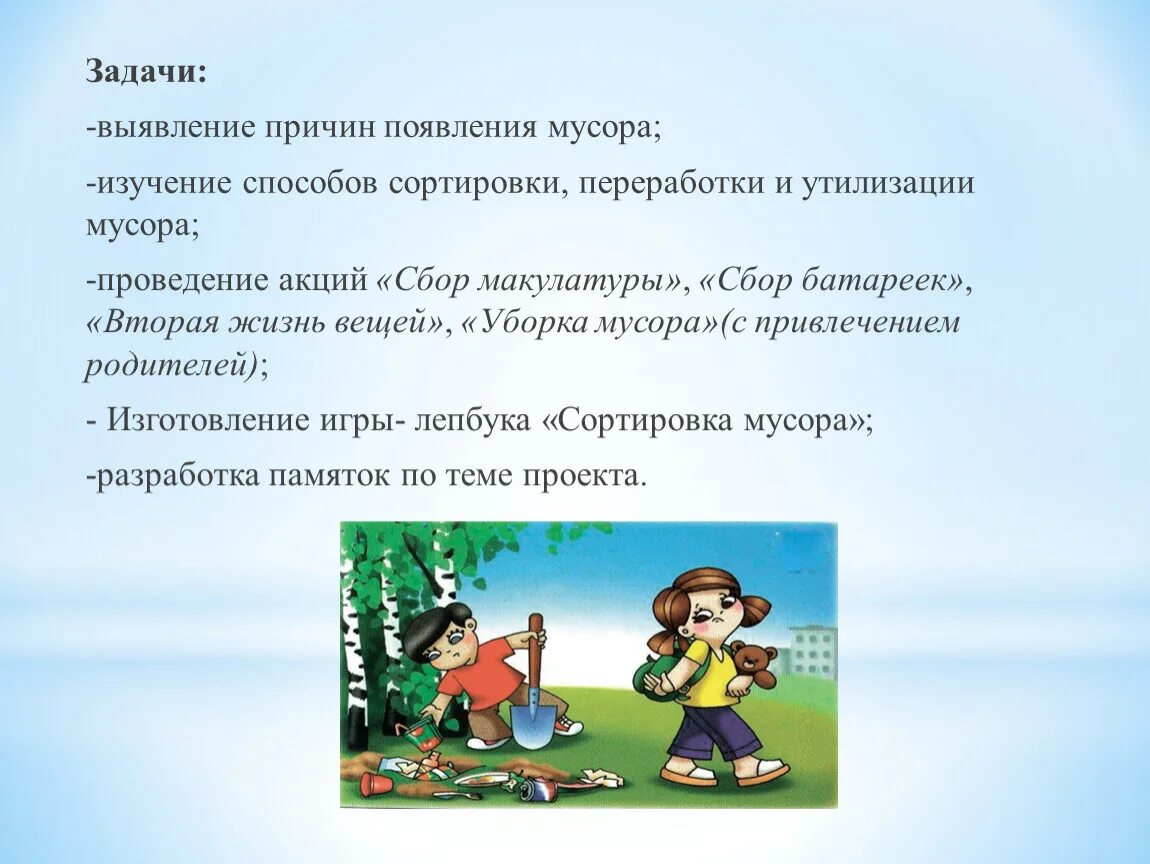 Задачи:

-выявление причин появления мусора;

-изучение способов сортировки, переработки и утилизации мусора;

-проведение акций «Сбор макулатуры», «Сбор батареек», «Вторая жизнь вещей», «Уборка мусора»(с привлечением родителей);

- Изготовление игры- лепбука «Сортировка мусора»;

-разработка памяток по теме проекта.